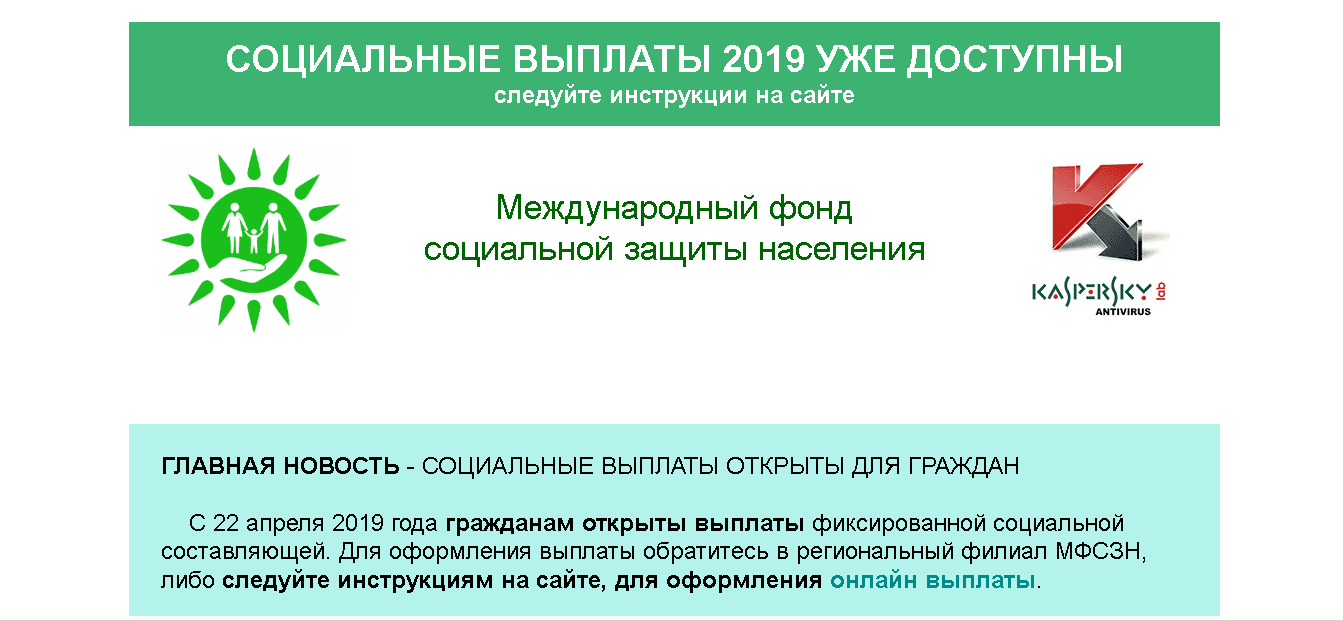 СОЦИАЛЬНЫЕ ВЫПЛАТЫ 2019 УЖЕ ДОСТУПНЫ
следуйте инструкции на сайте

Международный фонд
социальной защиты населения

KASPERSKY lab
ANTIVIRUS

ГЛАВНАЯ НОВОСТЬ - СОЦИАЛЬНЫЕ ВЫПЛАТЫ ОТКРЫТЫ ДЛЯ ГРАЖДАН

С 22 апреля 2019 года гражданам открыты выплаты фиксированной социальной составляющей. Для оформления выплаты обратитесь в региональный филиал МФСЗН, либо следуйте инструкциям на сайте, для оформления онлайн выплаты.